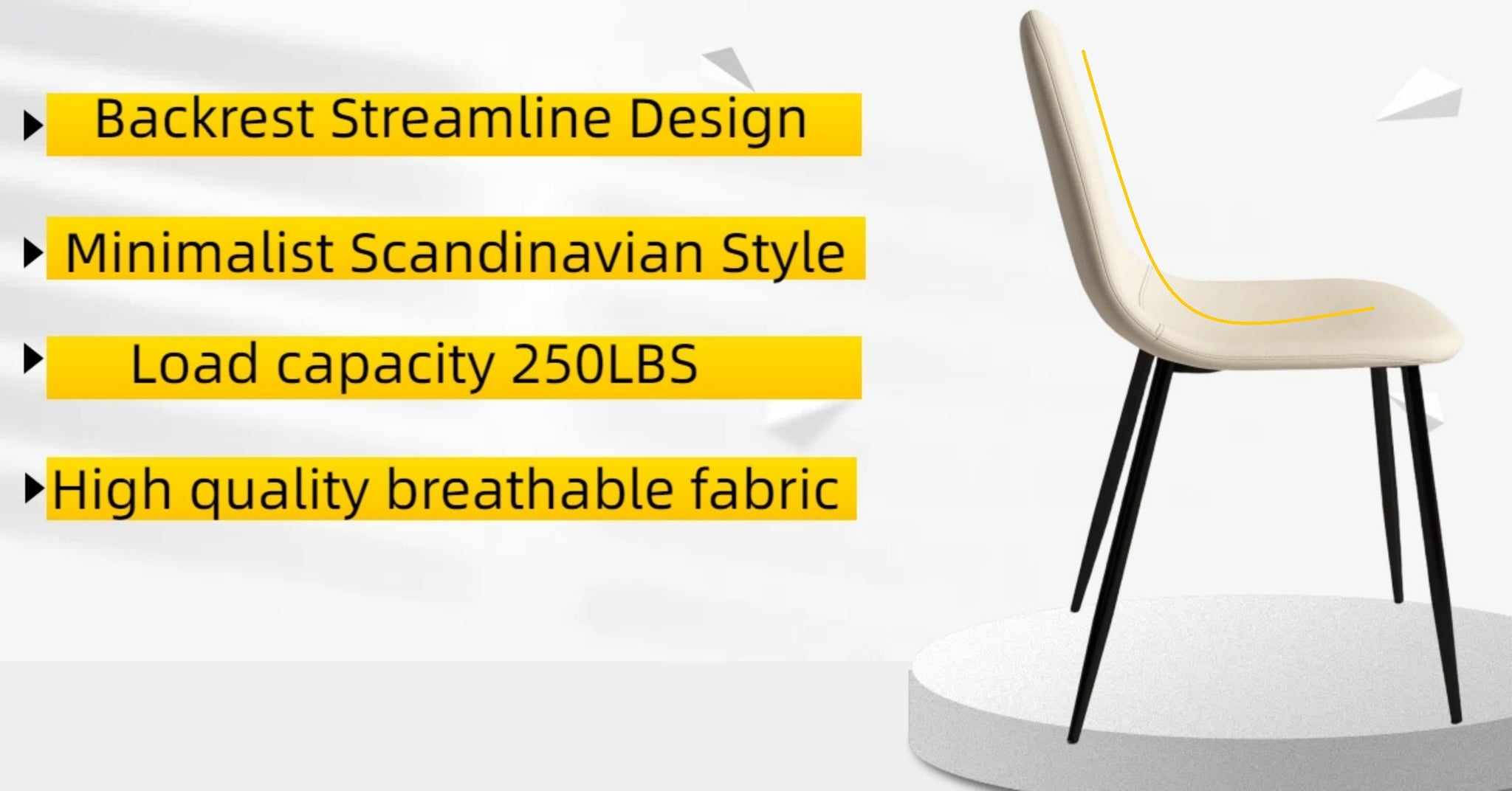 Backrest Streamline Design

Minimalist Scandinavian Style

Load capacity 250LBS

High quality breathable fabric